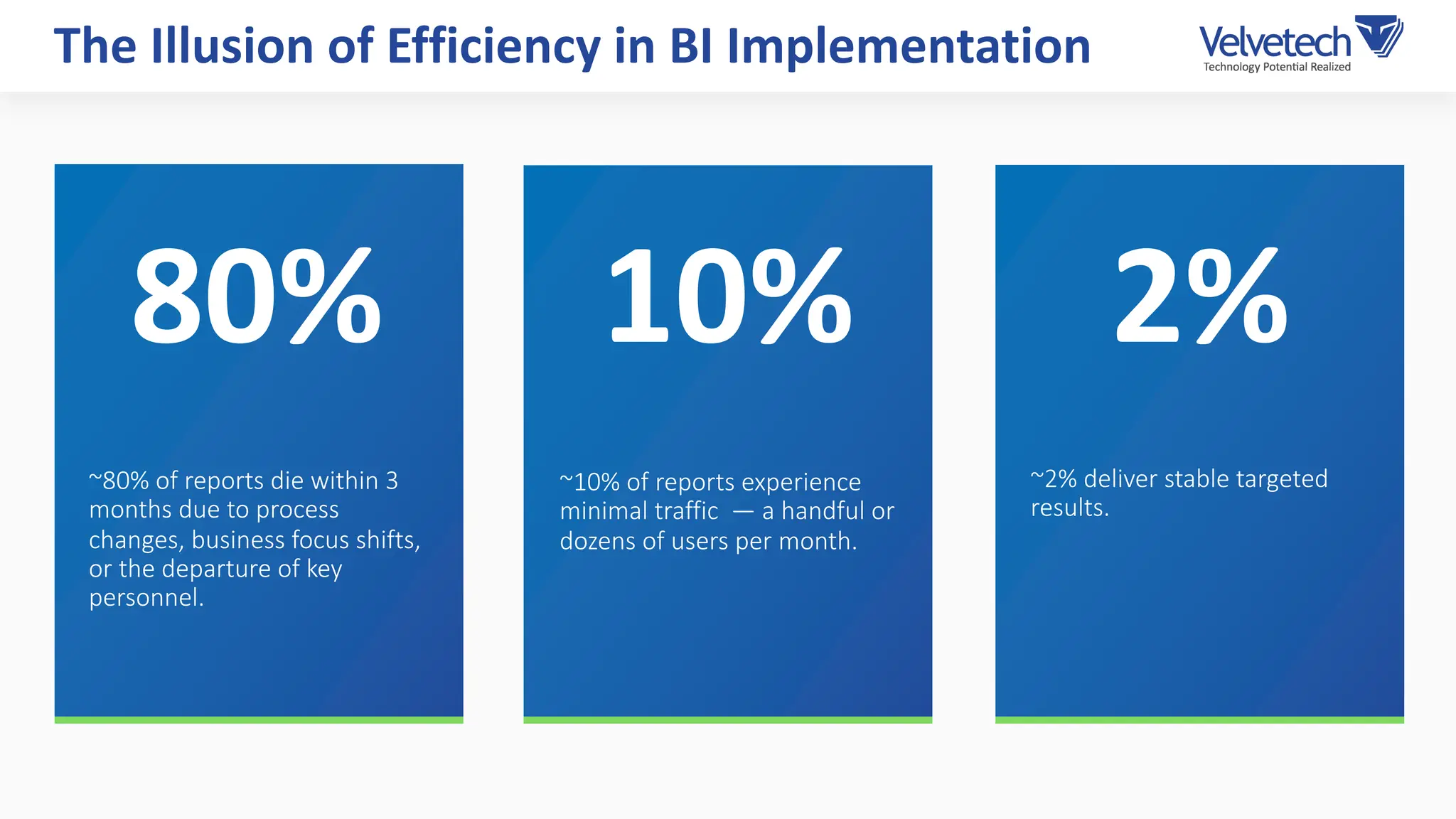 The Illusion of Efficiency in BI Implementation

Velvetech
Technology Potential Realized

80%

~80% of reports die within 3 months due to process changes, business focus shifts, or the departure of key personnel.

10%

~10% of reports experience minimal traffic — a handful or dozens of users per month.

2%

~2% deliver stable targeted results.